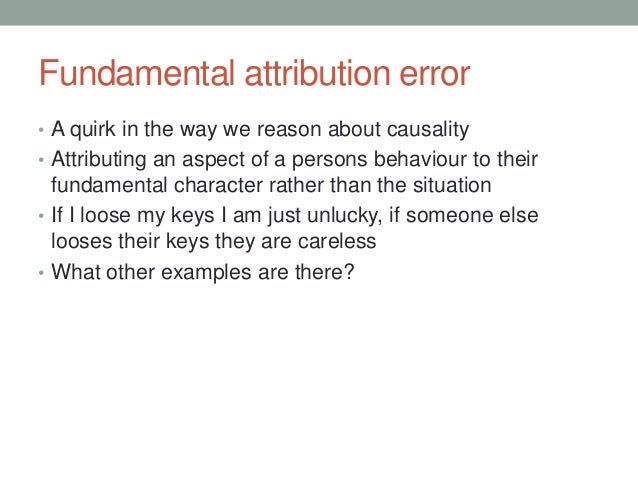 Fundamental attribution error

• A quirk in the way we reason about causality
• Attributing an aspect of a persons behaviour to their fundamental character rather than the situation
• If I loose my keys I am just unlucky, if someone else looses their keys they are careless
• What other examples are there?